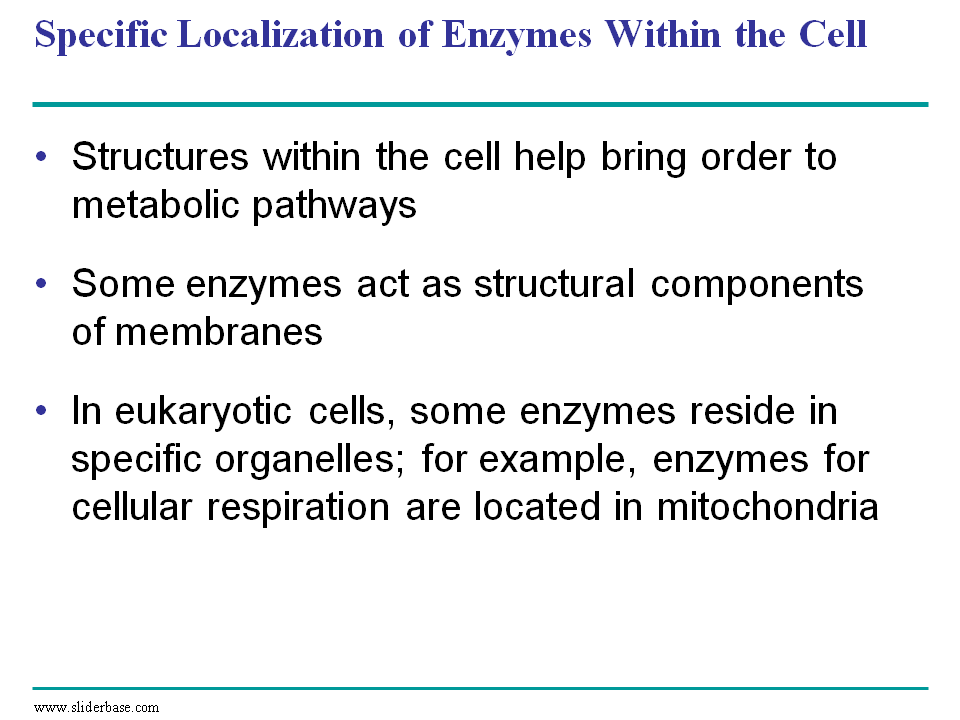 Specific Localization of Enzymes Within the Cell

• Structures within the cell help bring order to metabolic pathways

• Some enzymes act as structural components of membranes

• In eukaryotic cells, some enzymes reside in specific organelles; for example, enzymes for cellular respiration are located in mitochondria

www.sliderbase.com